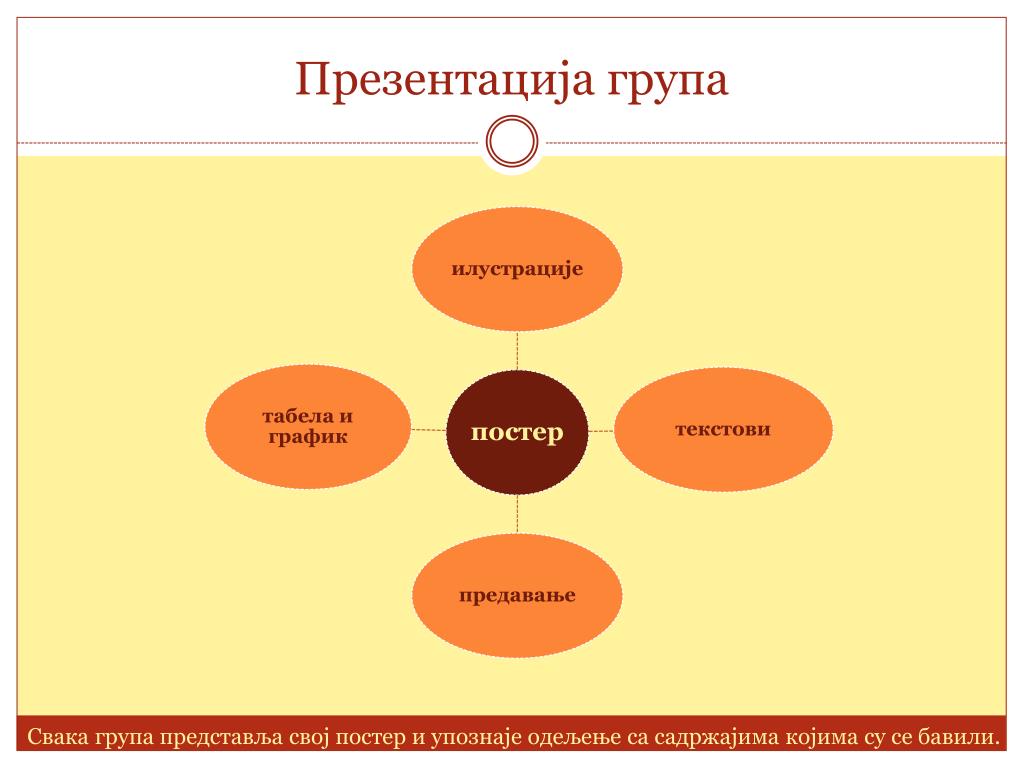 Презентација група

илустрације

табела и график

постер

текстови

предавање

Свака група представља свој постер и упознаје одељење са садржајима којима су се бавили.